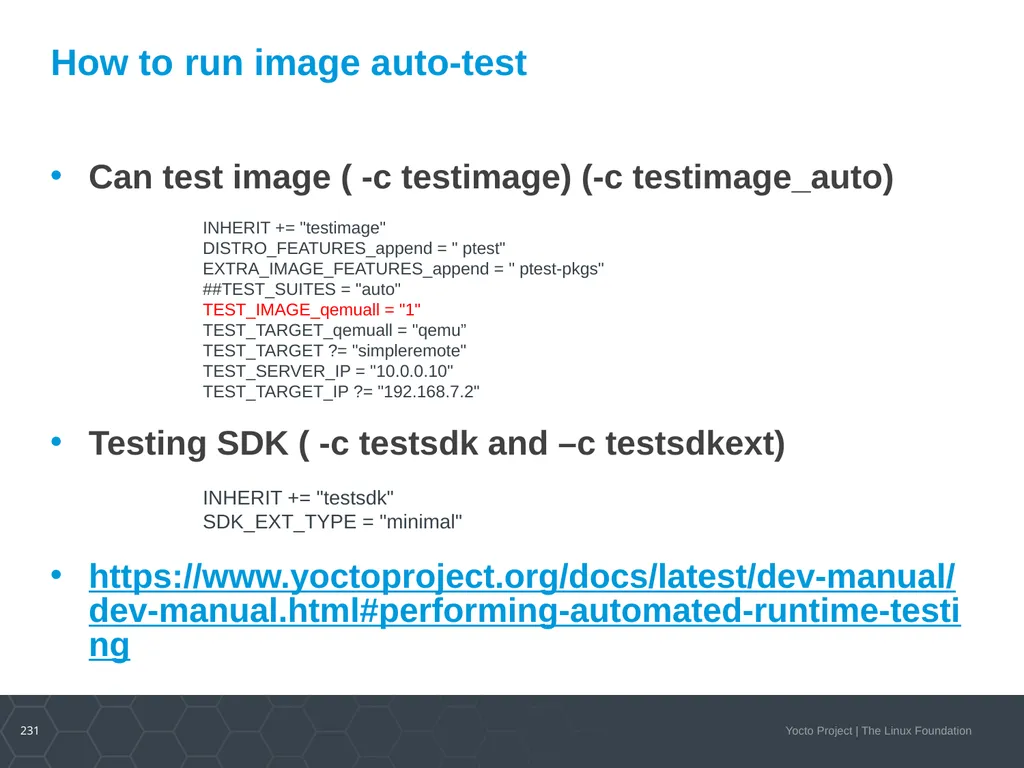 How to run image auto-test

• Can test image ( -c testimage) (-c testimage_auto)

INHERIT += "testimage"
DISTRO_FEATURES_append = " ptest"
EXTRA_IMAGE_FEATURES_append = " ptest-pkgs"
##TEST_SUITES = "auto"
TEST_IMAGE_qemuall = "1"
TEST_TARGET_qemuall = "qemu"
TEST_TARGET ?= "simpleremote"
TEST_SERVER_IP = "10.0.0.10"
TEST_TARGET_IP ?= "192.168.7.2"

• Testing SDK ( -c testsdk and –c testsdkext)

INHERIT += "testsdk"
SDK_EXT_TYPE = "minimal"

• https://www.yoctoproject.org/docs/latest/dev-manual/dev-manual.html#performing-automated-runtime-testing

231

Yocto Project | The Linux Foundation